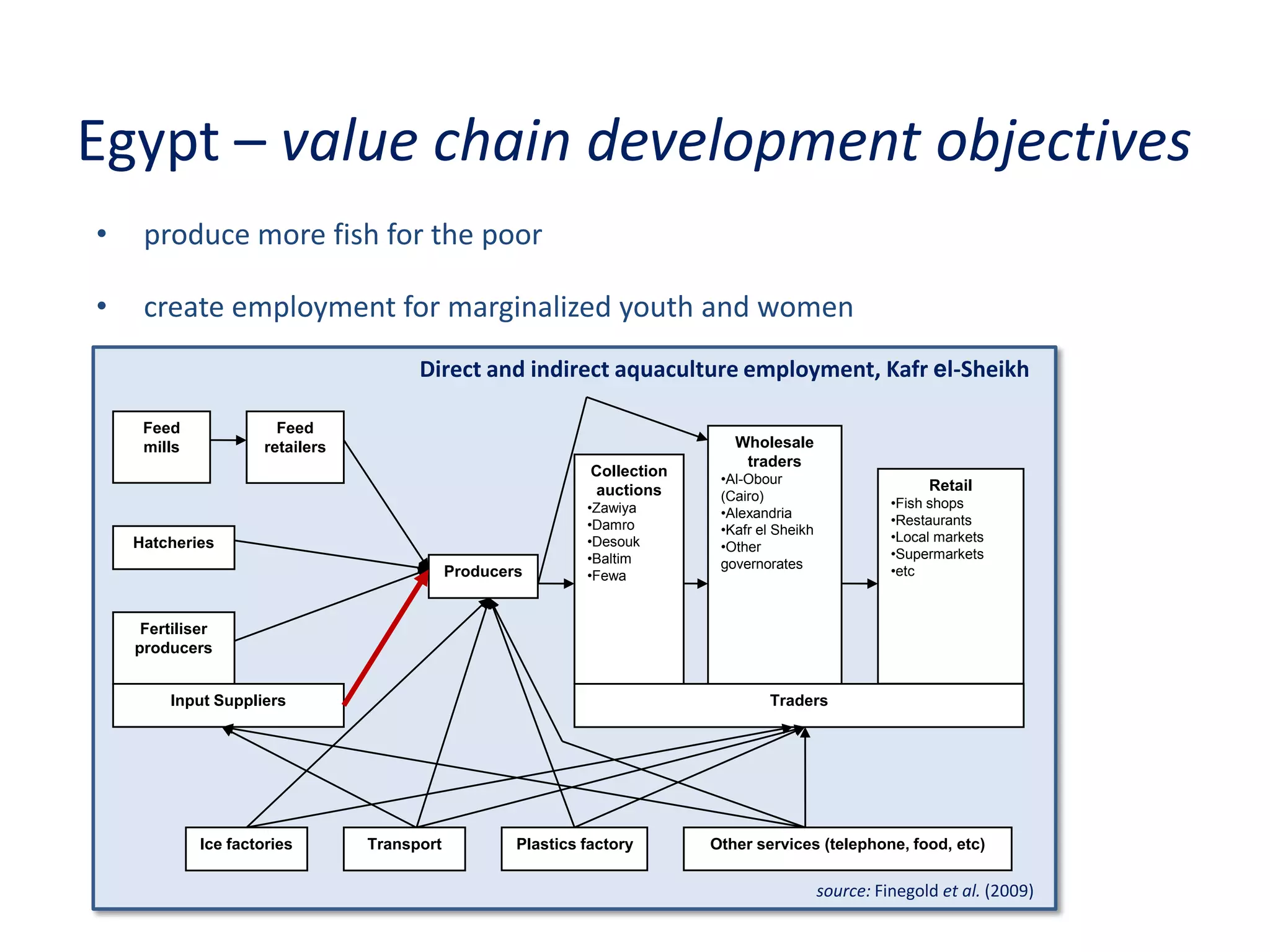 Egypt – value chain development objectives

• produce more fish for the poor

• create employment for marginalized youth and women

Direct and indirect aquaculture employment, Kafr el-Sheikh

Feed mills

Feed retailers

Hatcheries

Fertiliser producers

Input Suppliers

Producers

Collection auctions
•Zawiya
•Damro
•Desouk
•Baltim
•Fewa

Wholesale traders
•Al-Obour (Cairo)
•Alexandria
•Kafr el Sheikh
•Other governorates

Retail
•Fish shops
•Restaurants
•Local markets
•Supermarkets
•etc

Traders

Ice factories

Transport

Plastics factory

Other services (telephone, food, etc)

source: Finegold et al. (2009)